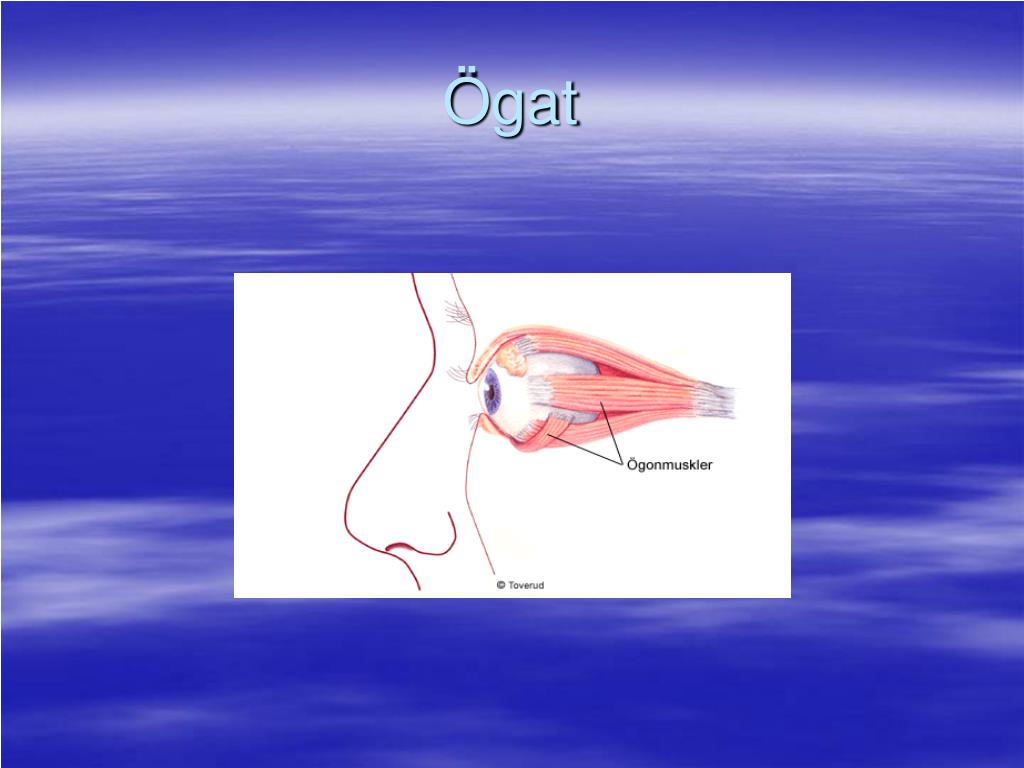 Ögat

Ögonmuskler

© Toverud